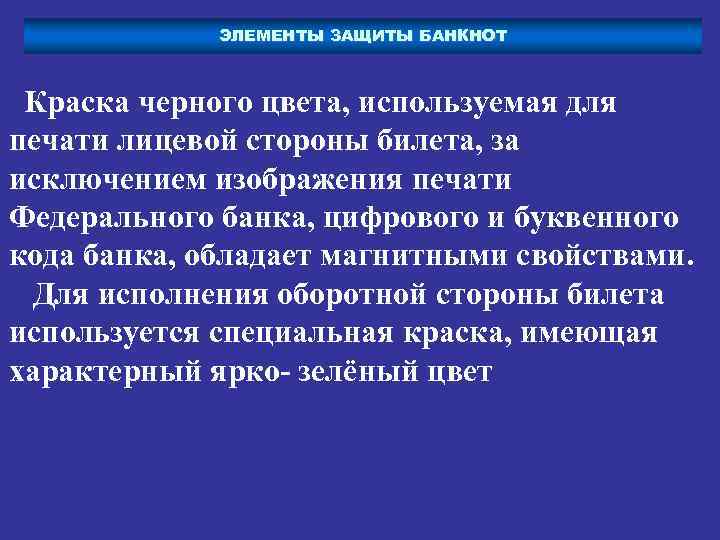 ЭЛЕМЕНТЫ ЗАЩИТЫ БАНКНОТ

Краска черного цвета, используемая для печати лицевой стороны билета, за исключением изображения печати Федерального банка, цифрового и буквенного кода банка, обладает магнитными свойствами.

Для исполнения оборотной стороны билета используется специальная краска, имеющая характерный ярко- зелёный цвет